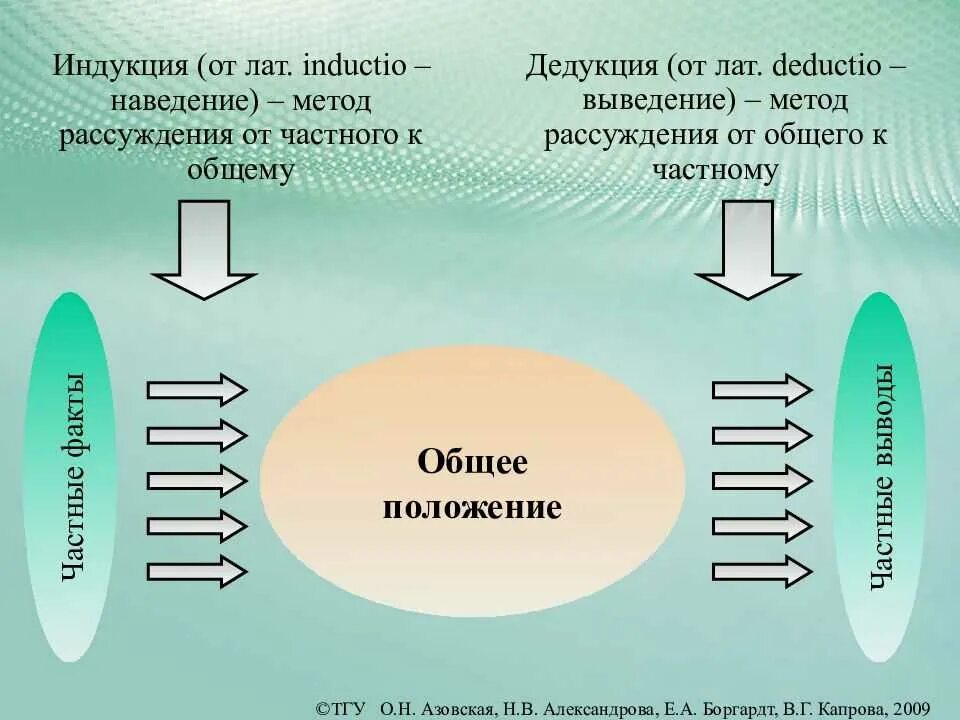 Индукция (от лат. inductio – наведение) – метод рассуждения от частного к общему

Дедукция (от лат. deductio – выведение) – метод рассуждения от общего к частному

Частные факты

Общее положение

Частные выводы

©ТГУ О.Н. Азовская, Н.В. Александрова, Е.А. Боргардт, В.Г. Капрова, 2009